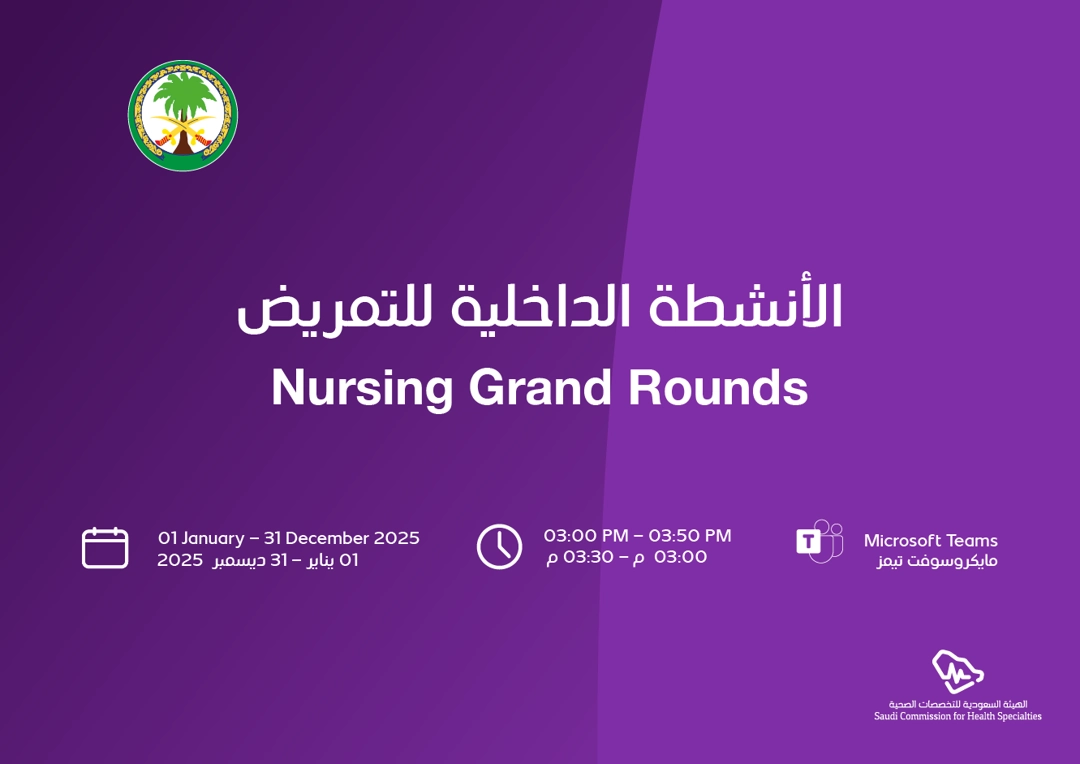 الأنشطة الداخلية للتمريض
Nursing Grand Rounds

01 January – 31 December 2025
01 يناير – 31 ديسمبر 2025

03:00 PM – 03:50 PM
03:00 م – 03:30 م

Microsoft Teams
مايكروسوفت تيمز

الهيئة السعودية للتخصصات الصحية
Saudi Commission for Health Specialties